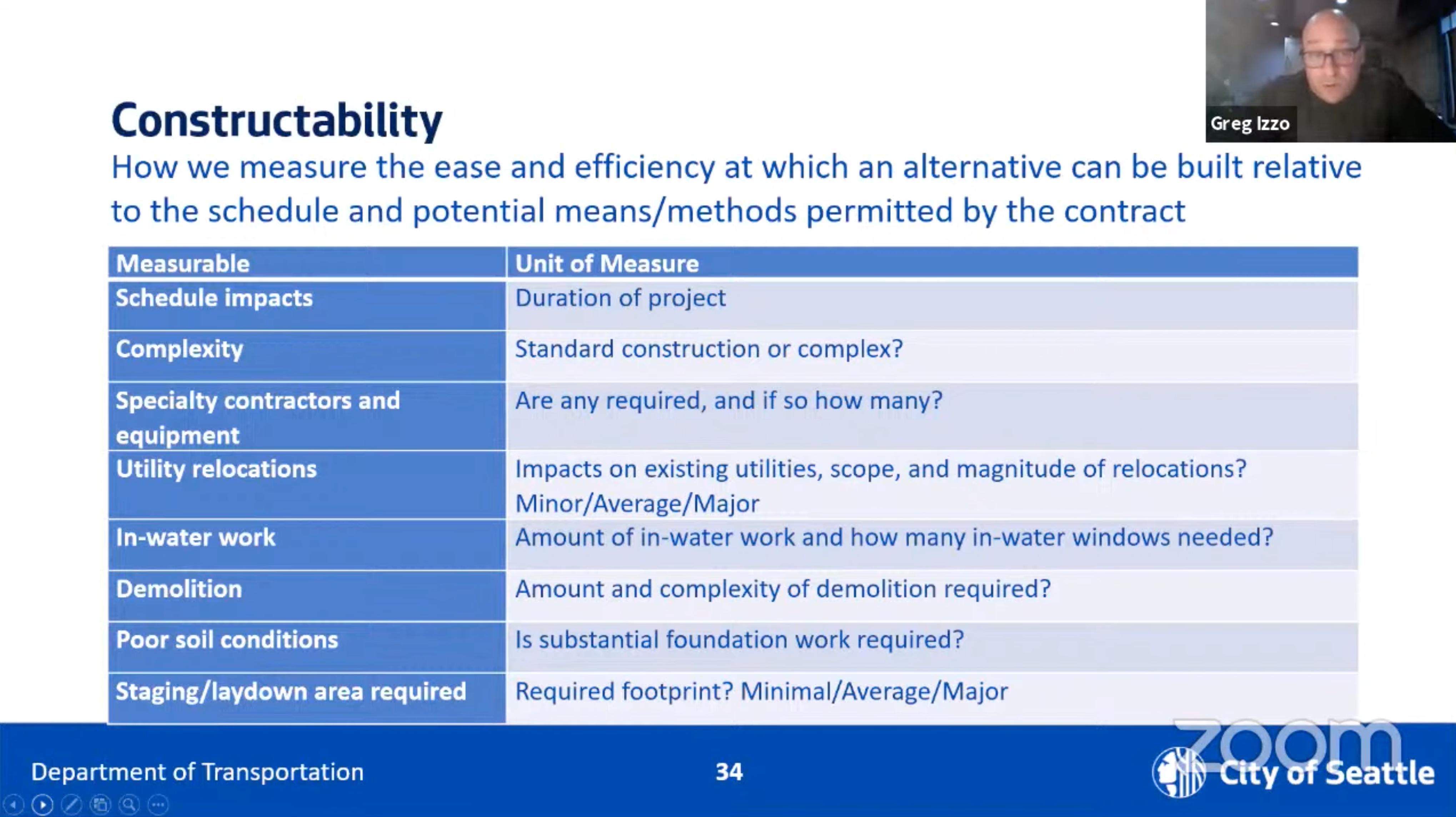 Greg Izzo

Constructability

How we measure the ease and efficiency at which an alternative can be built relative to the schedule and potential means/methods permitted by the contract

| Measurable | Unit of Measure |
|---|---|
| Schedule impacts | Duration of project |
| Complexity | Standard construction or complex? |
| Specialty contractors and equipment | Are any required, and if so how many? |
| Utility relocations | Impacts on existing utilities, scope, and magnitude of relocations? Minor/Average/Major |
| In-water work | Amount of in-water work and how many in-water windows needed? |
| Demolition | Amount and complexity of demolition required? |
| Poor soil conditions | Is substantial foundation work required? |
| Staging/laydown area required | Required footprint? Minimal/Average/Major |

Department of Transportation

34

zoom

City of Seattle